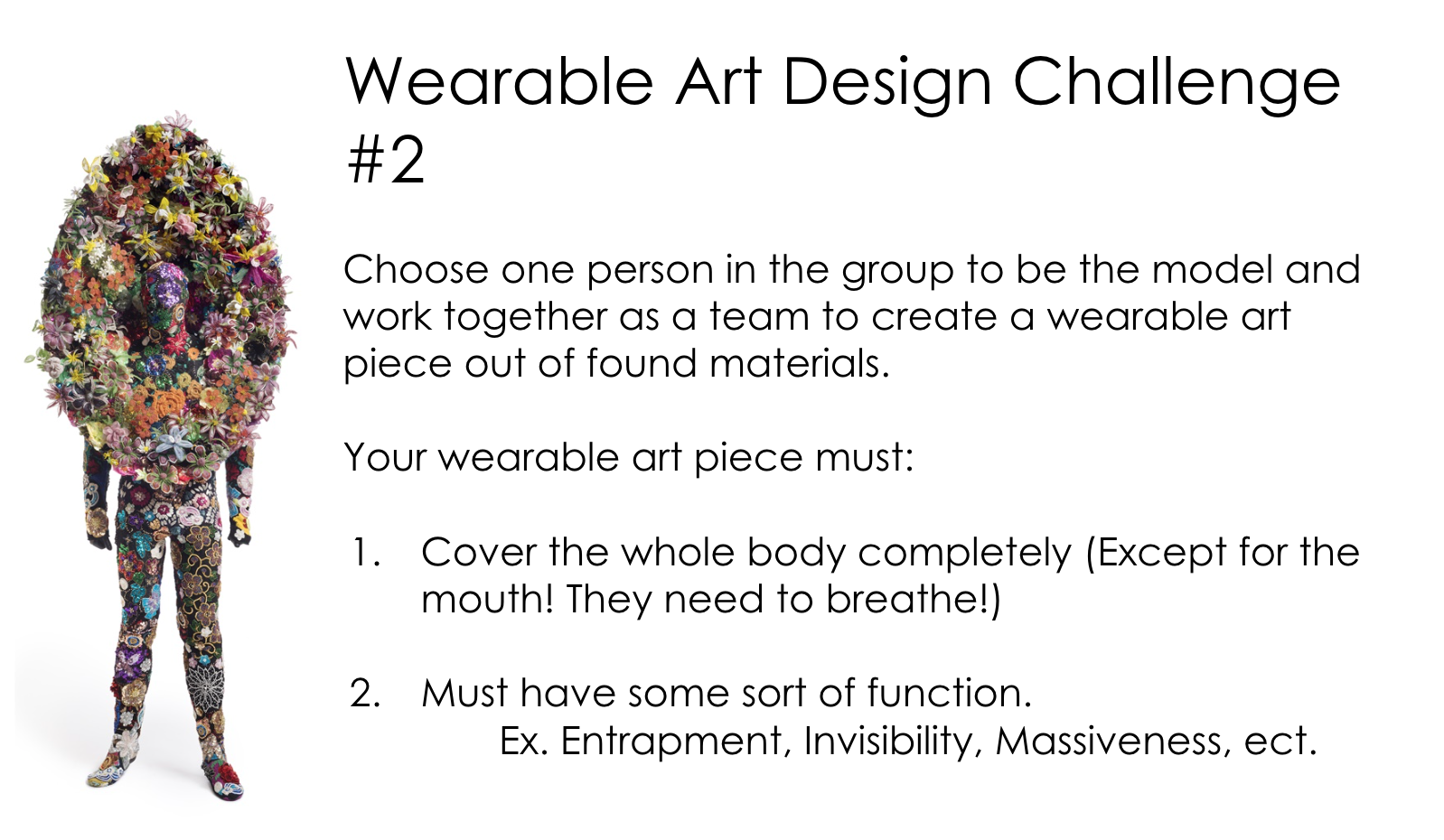 Wearable Art Design Challenge #2

Choose one person in the group to be the model and work together as a team to create a wearable art piece out of found materials.

Your wearable art piece must:

1. Cover the whole body completely (Except for the mouth! They need to breathe!)

2. Must have some sort of function.
Ex. Entrapment, Invisibility, Massiveness, ect.